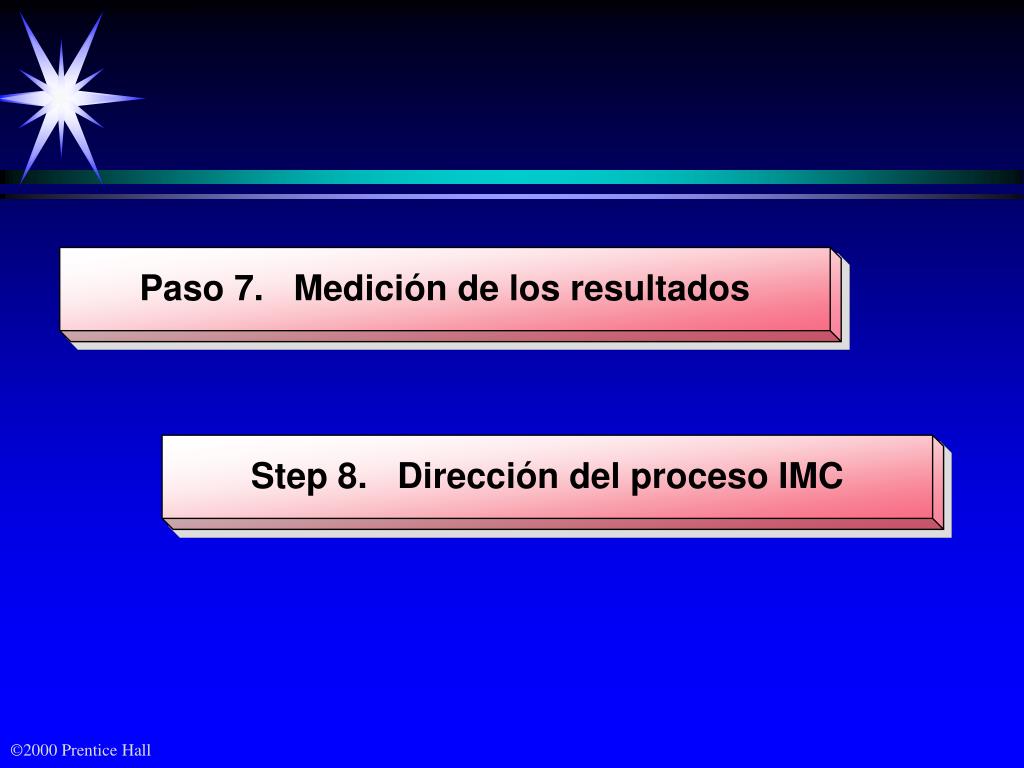 Paso 7. Medición de los resultados

Step 8. Dirección del proceso IMC

©2000 Prentice Hall